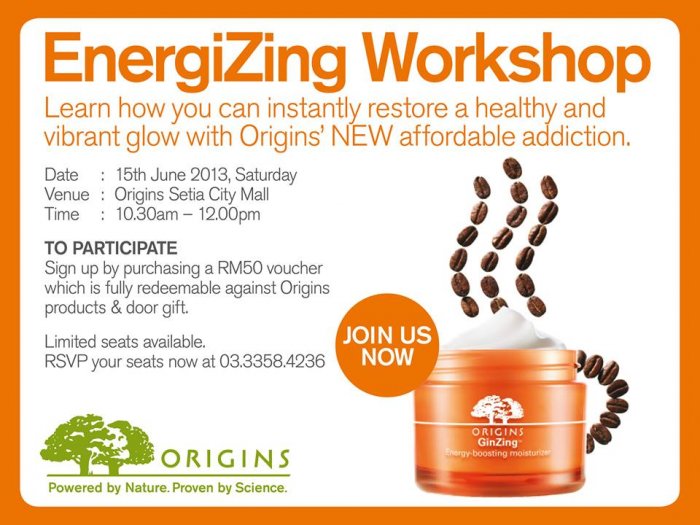 EnergiZing Workshop

Learn how you can instantly restore a healthy and vibrant glow with Origins' NEW affordable addiction.

Date : 15th June 2013, Saturday
Venue : Origins Setia City Mall
Time : 10.30am – 12.00pm

TO PARTICIPATE
Sign up by purchasing a RM50 voucher which is fully redeemable against Origins products & door gift.

Limited seats available.
RSVP your seats now at 03.3358.4236

JOIN US NOW

ORIGINS
GinZing™
Energy-boosting moisturizer

ORIGINS
Powered by Nature. Proven by Science.